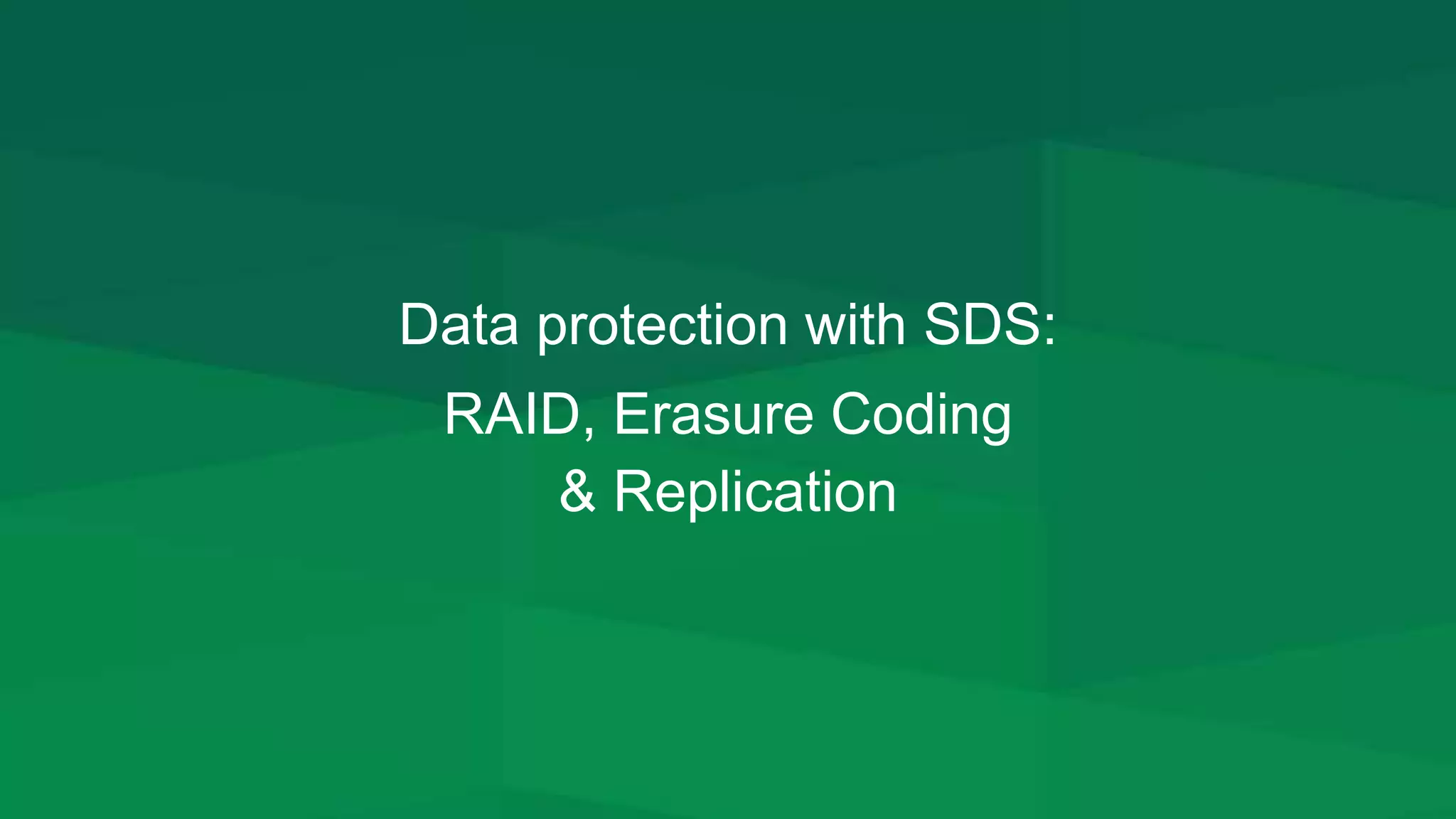 Data protection with SDS:

RAID, Erasure Coding & Replication